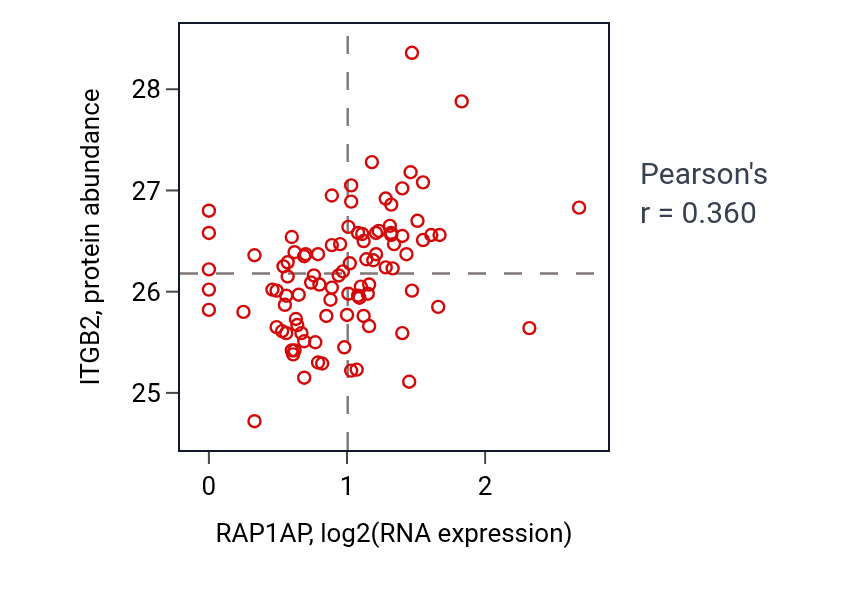 ITGB2, protein abundance

28
27
26
25

0
1
2

RAP1AP, log2(RNA expression)

Pearson's
r = 0.360